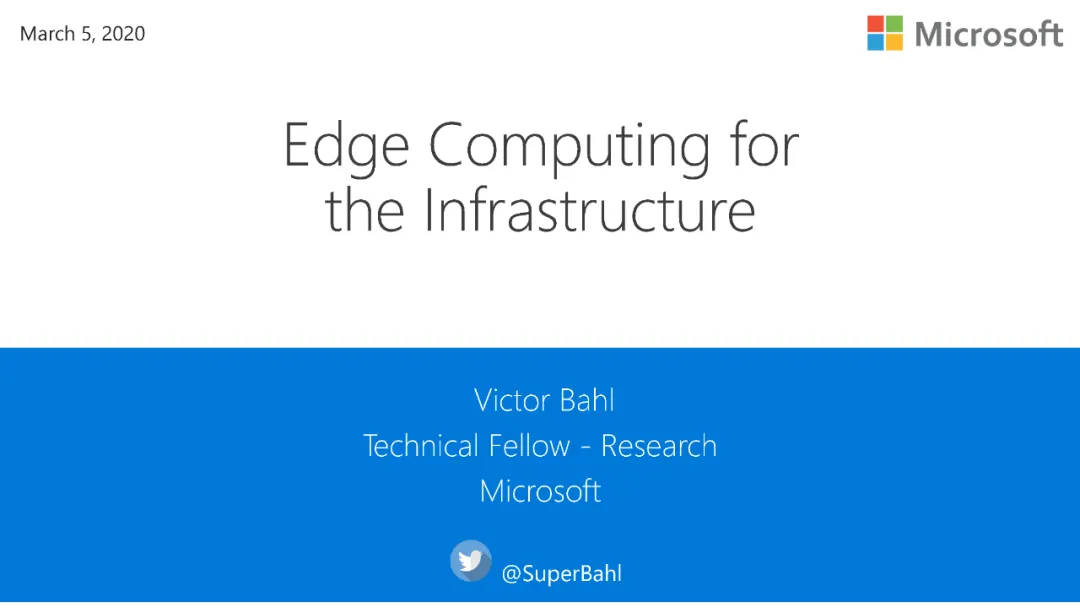 March 5, 2020

Microsoft

Edge Computing for the Infrastructure

Victor Bahl
Technical Fellow - Research
Microsoft

@SuperBahl